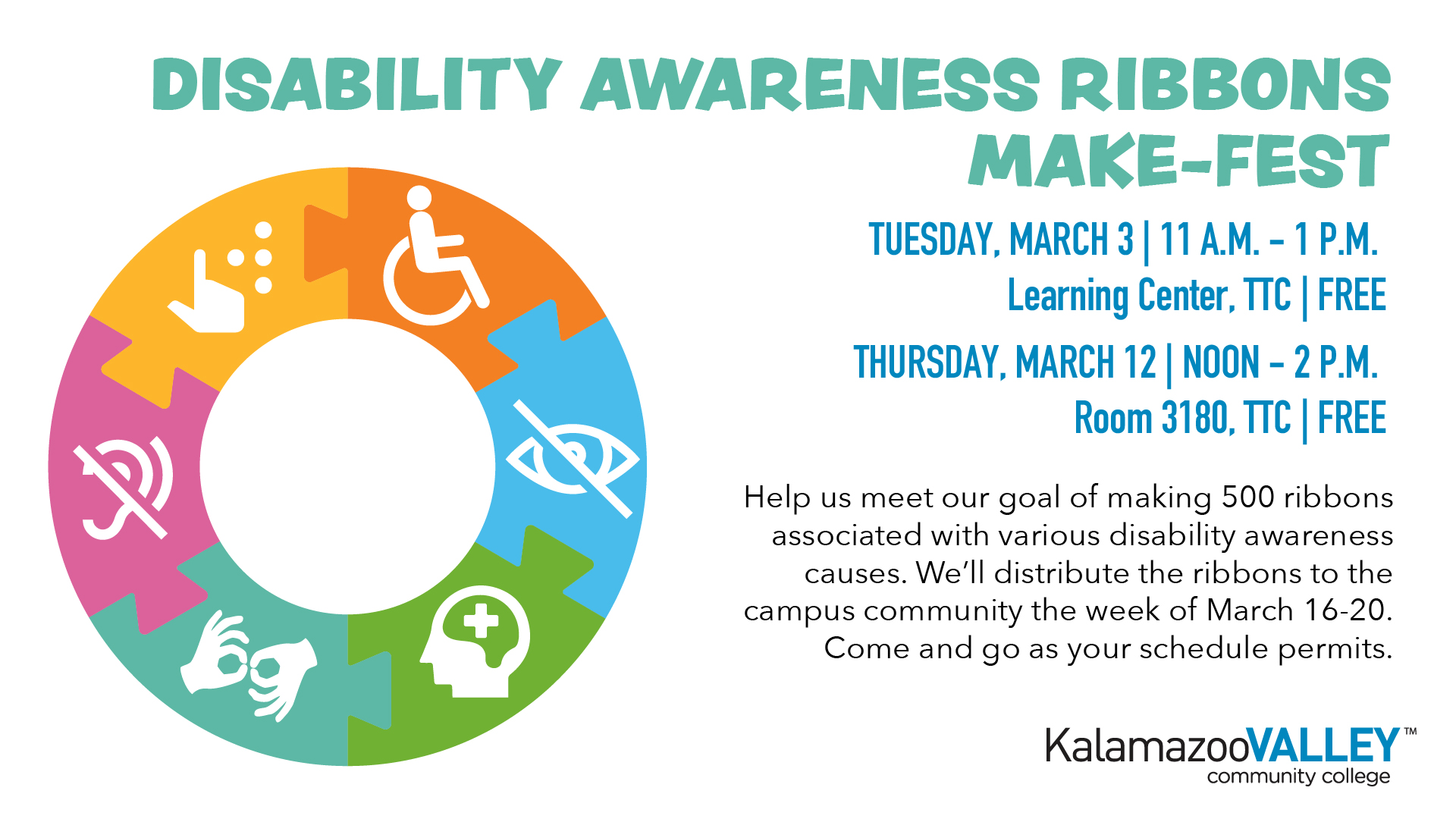 DISABILITY AWARENESS RIBBONS MAKE-FEST

TUESDAY, MARCH 3 | 11 A.M. – 1 P.M.
Learning Center, TTC | FREE

THURSDAY, MARCH 12 | NOON – 2 P.M.
Room 3180, TTC | FREE

Help us meet our goal of making 500 ribbons associated with various disability awareness causes. We'll distribute the ribbons to the campus community the week of March 16-20. Come and go as your schedule permits.

KalamazooVALLEY™
community college